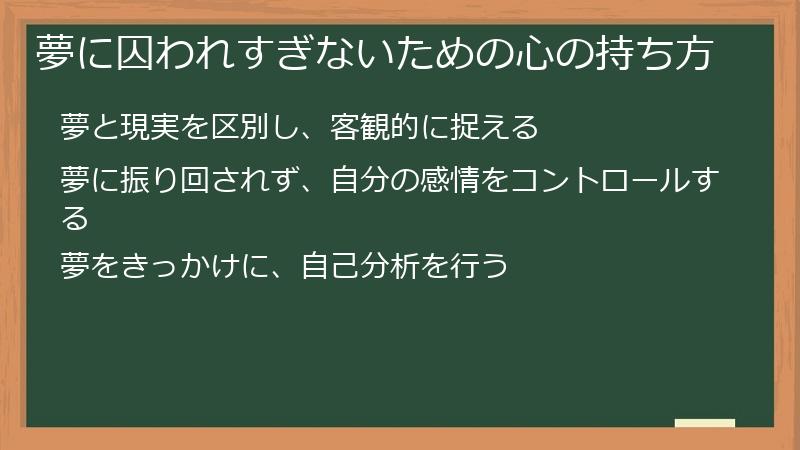 夢に囚われすぎないための心の持ち方

夢と現実を区別し、客観的に捉える

夢に振り回されず、自分の感情をコントロールする

夢をきっかけに、自己分析を行う